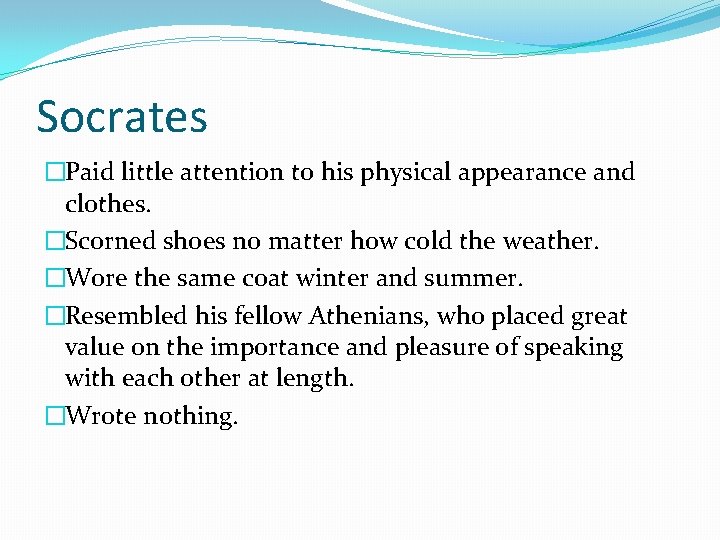 Socrates

□Paid little attention to his physical appearance and clothes.

□Scorned shoes no matter how cold the weather.

□Wore the same coat winter and summer.

□Resembled his fellow Athenians, who placed great value on the importance and pleasure of speaking with each other at length.

□Wrote nothing.